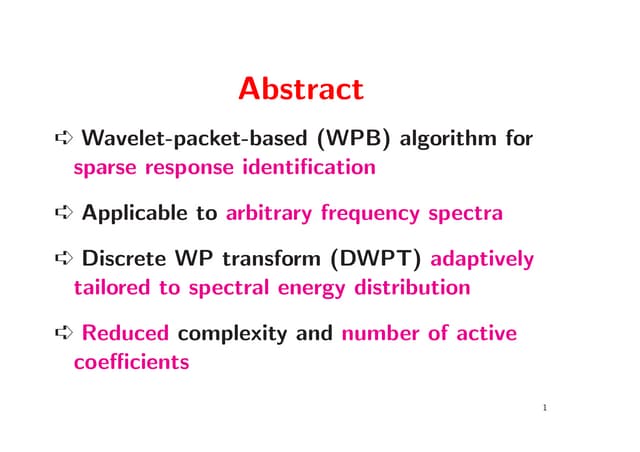 Abstract

➪ Wavelet-packet-based (WPB) algorithm for sparse response identification

➪ Applicable to arbitrary frequency spectra

➪ Discrete WP transform (DWPT) adaptively tailored to spectral energy distribution

➪ Reduced complexity and number of active coefficients

1